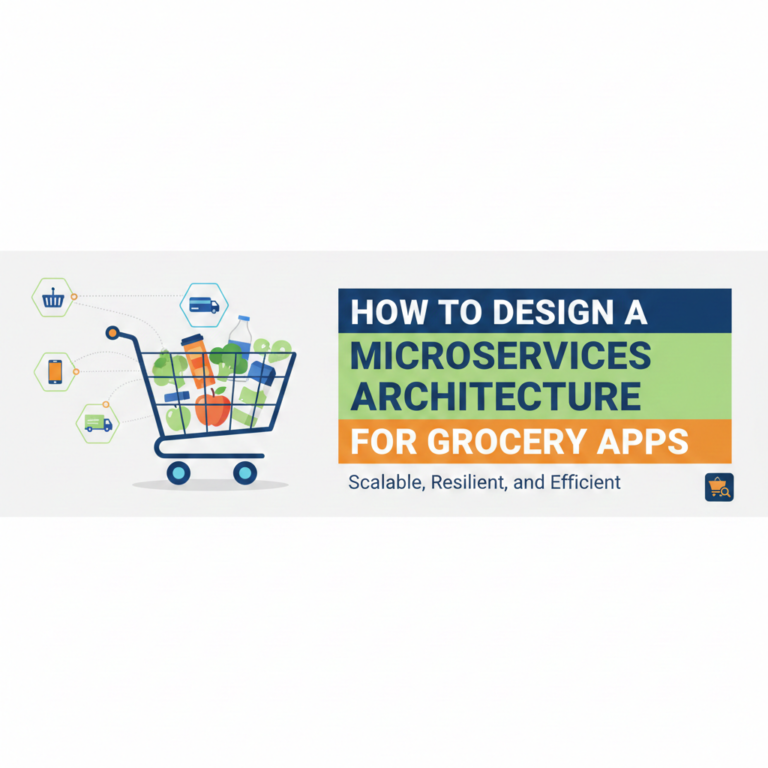 HOW TO DESIGN A
MICROSERVICES ARCHITECTURE
FOR GROCERY APPS

Scalable, Resilient, and Efficient